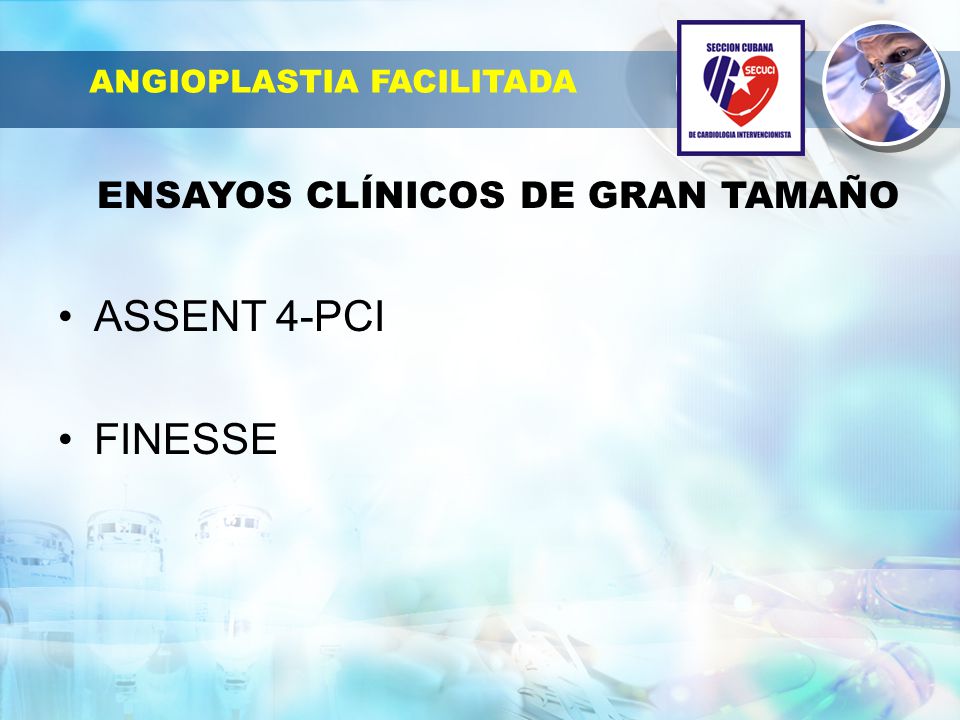 ANGIOPLASTIA FACILITADA

SECCION CUBANA
SECUCI
DE CARDIOLOGIA INTERVENCIONISTA

ENSAYOS CLÍNICOS DE GRAN TAMAÑO

• ASSENT 4-PCI

• FINESSE